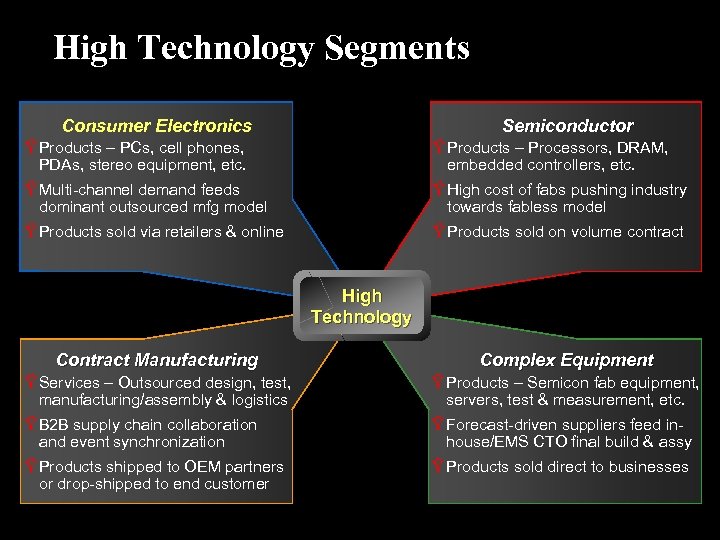 High Technology Segments

Consumer Electronics

Products – PCs, cell phones, PDAs, stereo equipment, etc.

Multi-channel demand feeds dominant outsourced mfg model

Products sold via retailers & online

Semiconductor

Products – Processors, DRAM, embedded controllers, etc.

High cost of fabs pushing industry towards fabless model

Products sold on volume contract

High Technology

Contract Manufacturing

Services – Outsourced design, test, manufacturing/assembly & logistics

B2B supply chain collaboration and event synchronization

Products shipped to OEM partners or drop-shipped to end customer

Complex Equipment

Products – Semicon fab equipment, servers, test & measurement, etc.

Forecast-driven suppliers feed in-house/EMS CTO final build & assy

Products sold direct to businesses